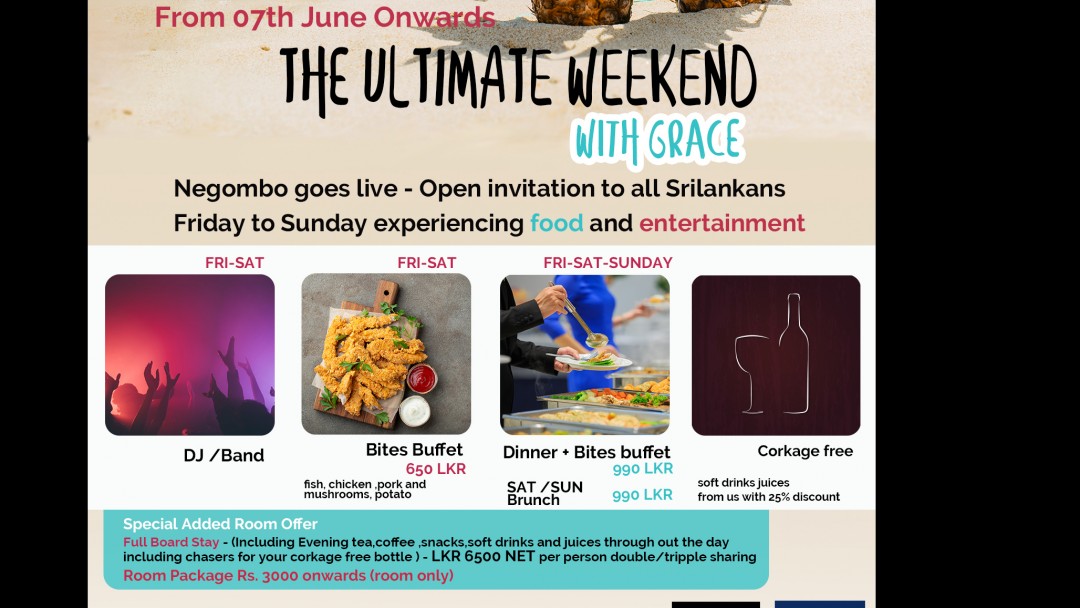 From 07th June Onwards

THE ULTIMATE WEEKEND

WITH GRACE

Negombo goes live - Open invitation to all Srilankans

Friday to Sunday experiencing food and entertainment

FRI-SAT

DJ /Band

FRI-SAT

Bites Buffet

650 LKR

fish, chicken ,pork and mushrooms, potato

FRI-SAT-SUNDAY

Dinner + Bites buffet

990 LKR

SAT /SUN Brunch

990 LKR

Corkage free

soft drinks juices from us with 25% discount

Special Added Room Offer

Full Board Stay - (Including Evening tea,coffee ,snacks,soft drinks and juices through out the day including chasers for your corkage free bottle ) - LKR 6500 NET per person double/tripple sharing

Room Package Rs. 3000 onwards (room only)